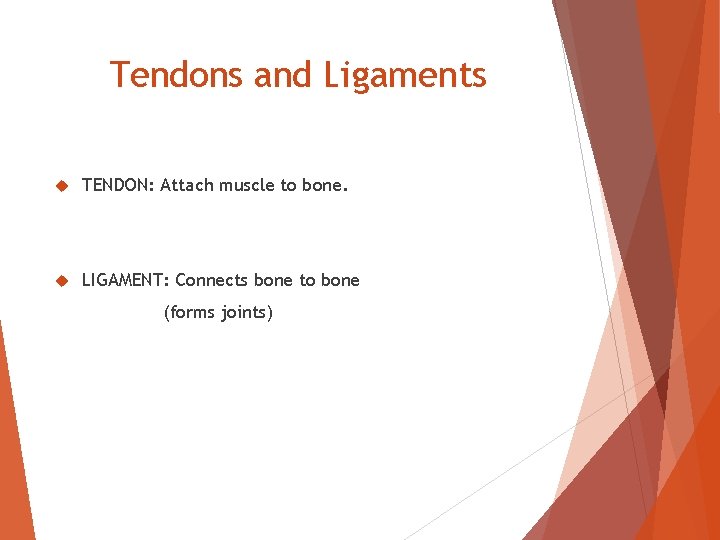 Tendons and Ligaments

TENDON: Attach muscle to bone.

LIGAMENT: Connects bone to bone (forms joints)